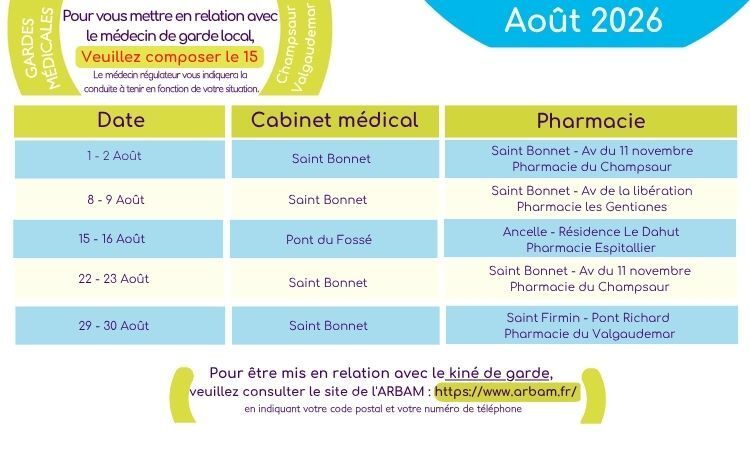 GARDES MÉDICALES

Pour vous mettre en relation avec le médecin de garde local,

Veuillez composer le 15

Le médecin régulateur vous indiquera la conduite à tenir en fonction de votre situation.

Champsaur Valgaudemar

Août 2026

| Date | Cabinet médical | Pharmacie |
|---|---|---|
| 1 - 2 Août | Saint Bonnet | Saint Bonnet - Av du 11 novembre Pharmacie du Champsaur |
| 8 - 9 Août | Saint Bonnet | Saint Bonnet - Av de la libération Pharmacie les Gentianes |
| 15 - 16 Août | Pont du Fossé | Ancelle - Résidence Le Dahut Pharmacie Espitallier |
| 22 - 23 Août | Saint Bonnet | Saint Bonnet - Av du 11 novembre Pharmacie du Champsaur |
| 29 - 30 Août | Saint Bonnet | Saint Firmin - Pont Richard Pharmacie du Valgaudemar |

Pour être mis en relation avec le kiné de garde, veuillez consulter le site de l'ARBAM : https://www.arbam.fr/

en indiquant votre code postal et votre numéro de téléphone